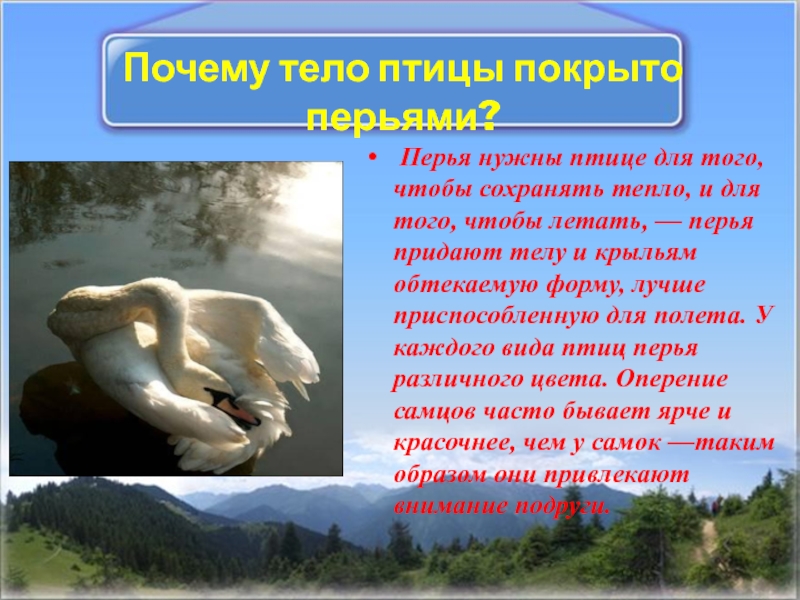 Почему тело птицы покрыто перьями?

• Перья нужны птице для того, чтобы сохранять тепло, и для того, чтобы летать, — перья придают телу и крыльям обтекаемую форму, лучше приспособленную для полета. У каждого вида птиц перья различного цвета. Оперение самцов часто бывает ярче и красочнее, чем у самок —таким образом они привлекают внимание подруги.